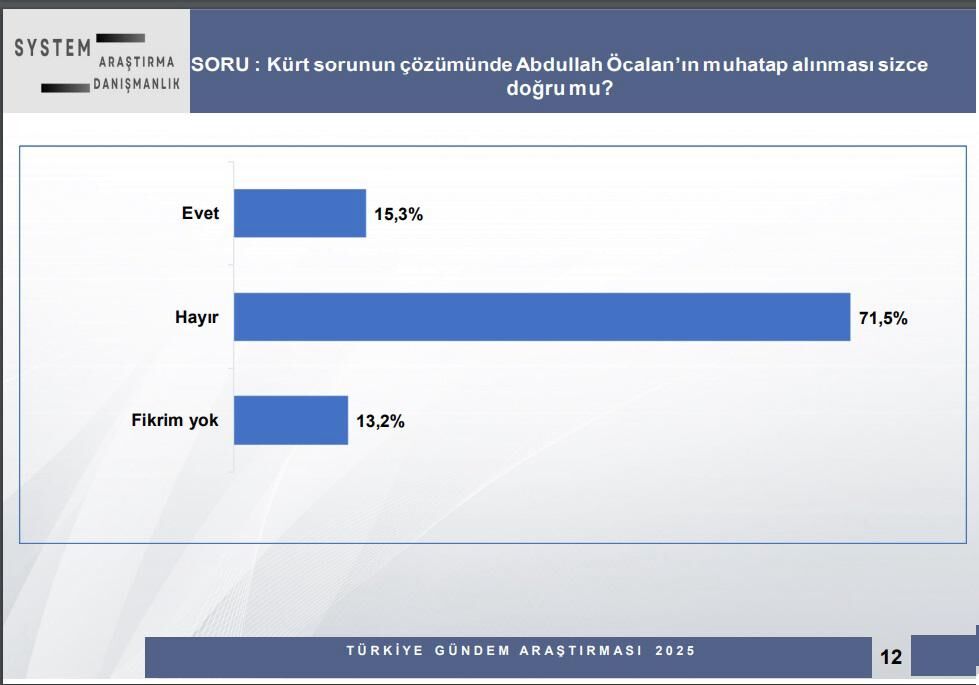 SYSTEM ARAŞTIRMA DANIŞMANLIK

SORU : Kürt sorunun çözümünde Abdullah Öcalan'ın muhatap alınması sizce doğru mu?

Evet 15,3%

Hayır 71,5%

Fikrim yok 13,2%

TÜRKİYE GÜNDEM ARAŞTIRMASI 2025

12